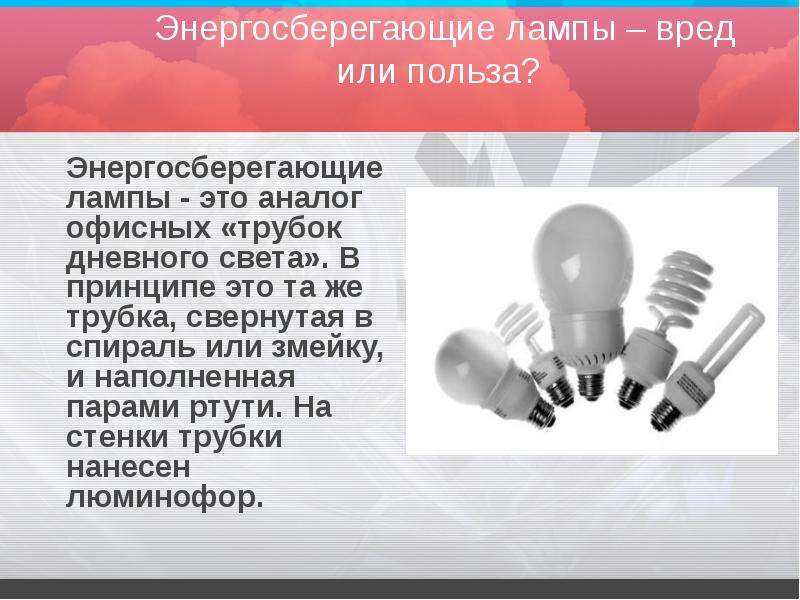 Энергосберегающие лампы – вред или польза?

Энергосберегающие лампы - это аналог офисных «трубок дневного света». В принципе это та же трубка, свернутая в спираль или змейку, и наполненная парами ртути. На стенки трубки нанесен люминофор.